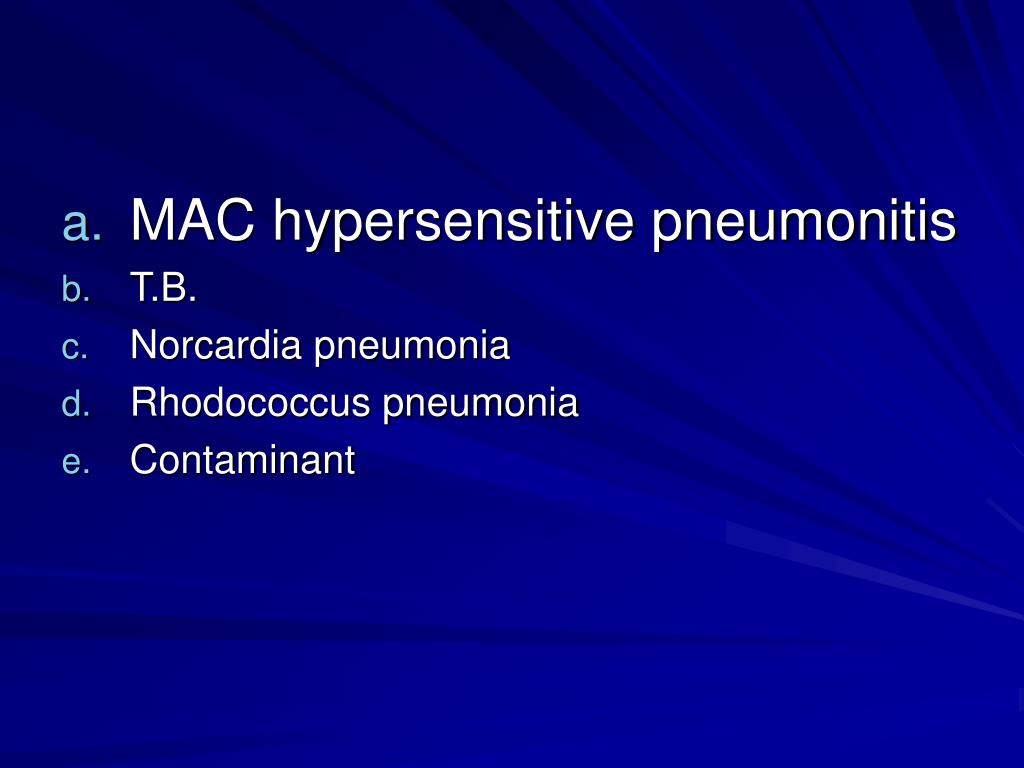 a. MAC hypersensitive pneumonitis
b. T.B.
c. Norcardia pneumonia
d. Rhodococcus pneumonia
e. Contaminant